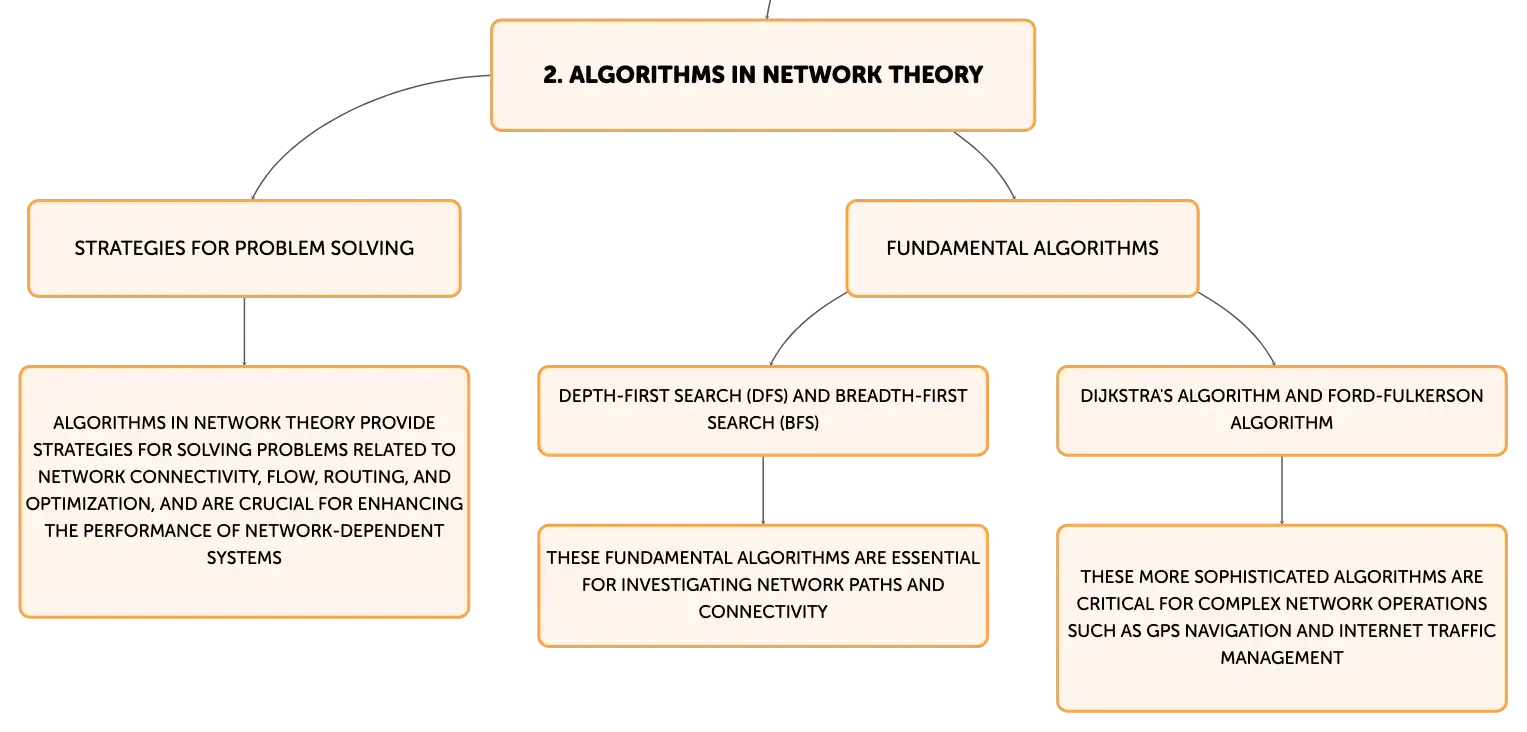 2. ALGORITHMS IN NETWORK THEORY

STRATEGIES FOR PROBLEM SOLVING

ALGORITHMS IN NETWORK THEORY PROVIDE STRATEGIES FOR SOLVING PROBLEMS RELATED TO NETWORK CONNECTIVITY, FLOW, ROUTING, AND OPTIMIZATION, AND ARE CRUCIAL FOR ENHANCING THE PERFORMANCE OF NETWORK-DEPENDENT SYSTEMS

FUNDAMENTAL ALGORITHMS

DEPTH-FIRST SEARCH (DFS) AND BREADTH-FIRST SEARCH (BFS)

THESE FUNDAMENTAL ALGORITHMS ARE ESSENTIAL FOR INVESTIGATING NETWORK PATHS AND CONNECTIVITY

DIJKSTRA'S ALGORITHM AND FORD-FULKERSON ALGORITHM

THESE MORE SOPHISTICATED ALGORITHMS ARE CRITICAL FOR COMPLEX NETWORK OPERATIONS SUCH AS GPS NAVIGATION AND INTERNET TRAFFIC MANAGEMENT